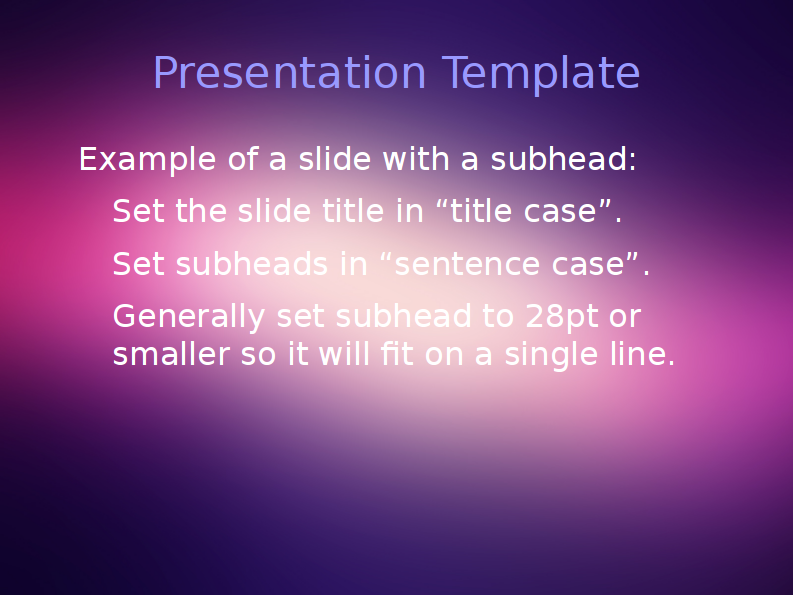 Presentation Template

Example of a slide with a subhead:

Set the slide title in “title case”.

Set subheads in “sentence case”.

Generally set subhead to 28pt or smaller so it will fit on a single line.